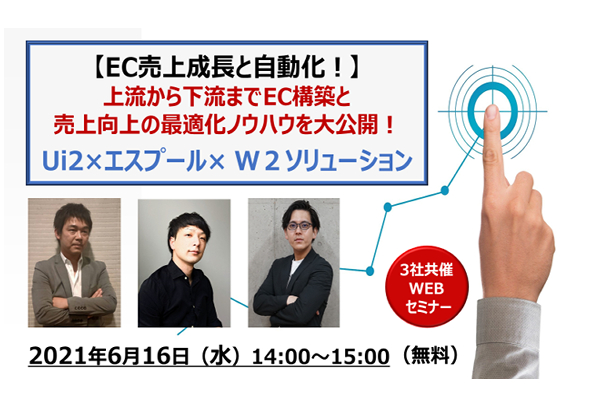 【EC売上成長と自動化！】
上流から下流までEC構築と
売上向上の最適化ノウハウを大公開！
Ui2×エスプール× W２ソリューション

3社共催
WEB
セミナー

2021年6月16日（水）14:00～15:00（無料）